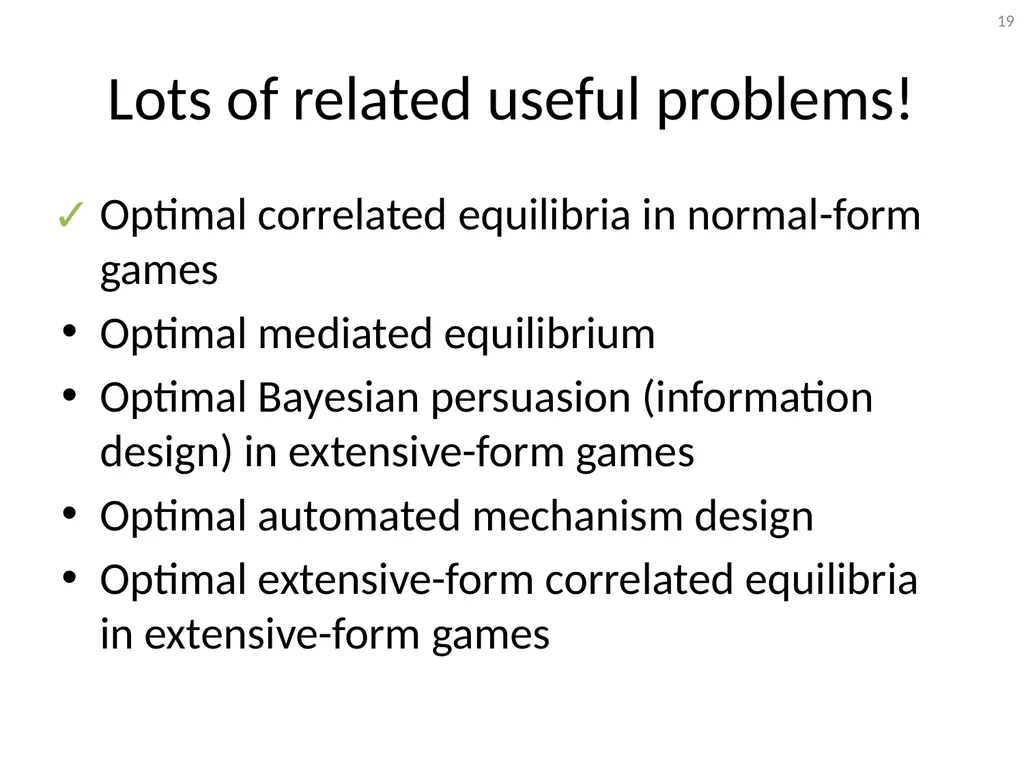 19

Lots of related useful problems!

✓ Optimal correlated equilibria in normal-form games
• Optimal mediated equilibrium
• Optimal Bayesian persuasion (information design) in extensive-form games
• Optimal automated mechanism design
• Optimal extensive-form correlated equilibria in extensive-form games